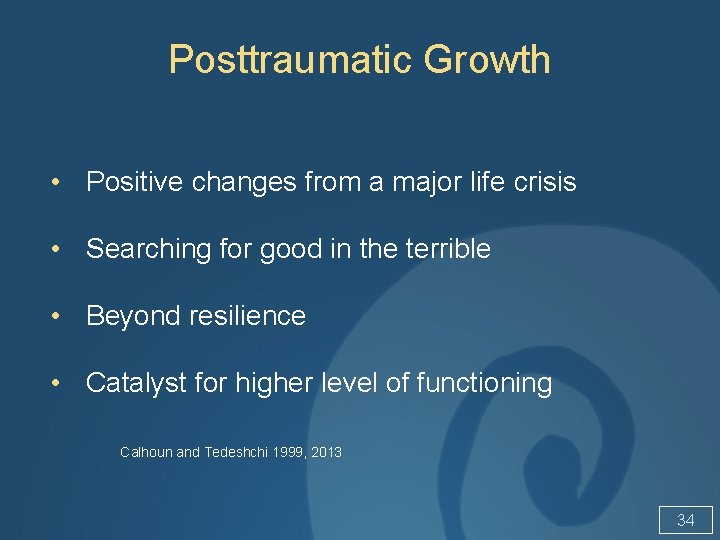 Posttraumatic Growth

• Positive changes from a major life crisis

• Searching for good in the terrible

• Beyond resilience

• Catalyst for higher level of functioning

Calhoun and Tedeshchi 1999, 2013

34